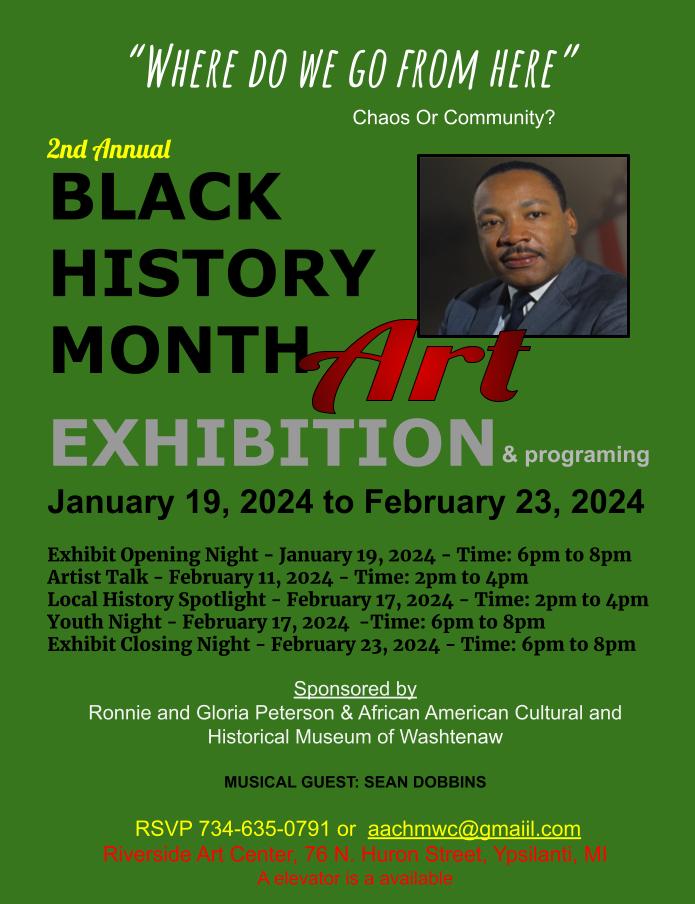 "WHERE DO WE GO FROM HERE"

Chaos Or Community?

2nd Annual

BLACK HISTORY MONTH Art EXHIBITION & programing

January 19, 2024 to February 23, 2024

Exhibit Opening Night - January 19, 2024 - Time: 6pm to 8pm
Artist Talk - February 11, 2024 - Time: 2pm to 4pm
Local History Spotlight - February 17, 2024 - Time: 2pm to 4pm
Youth Night - February 17, 2024 -Time: 6pm to 8pm
Exhibit Closing Night - February 23, 2024 - Time: 6pm to 8pm

Sponsored by
Ronnie and Gloria Peterson & African American Cultural and Historical Museum of Washtenaw

MUSICAL GUEST: SEAN DOBBINS

RSVP 734-635-0791 or aachmwc@gmaiil.com
Riverside Art Center, 76 N. Huron Street, Ypsilanti, MI
A elevator is a available